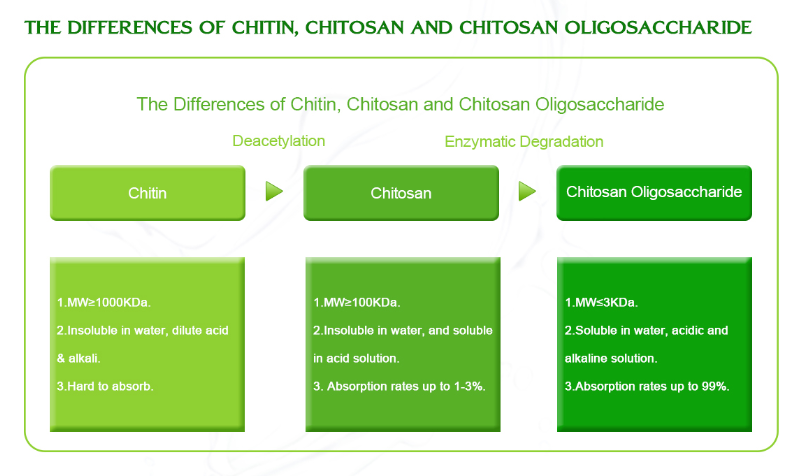 THE DIFFERENCES OF CHITIN, CHITOSAN AND CHITOSAN OLIGOSACCHARIDE

The Differences of Chitin, Chitosan and Chitosan Oligosaccharide

Deacetylation

Enzymatic Degradation

Chitin

Chitosan

Chitosan Oligosaccharide

1.MW≥1000KDa.
2.Insoluble in water, dilute acid & alkali.
3.Hard to absorb.

1.MW≥100KDa.
2.Insoluble in water, and soluble in acid solution.
3. Absorption rates up to 1-3%.

1.MW≤3KDa.
2.Soluble in water, acidic and alkaline solution.
3.Absorption rates up to 99%.